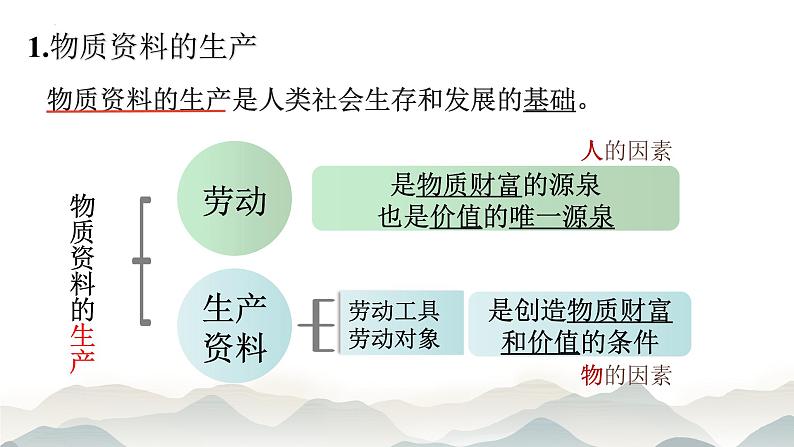 1.物质资料的生产

物质资料的生产是人类社会生存和发展的基础。

物质资料的生产

人的因素

劳动

是物质财富的源泉
也是价值的唯一源泉

生产资料

劳动工具
劳动对象

是创造物质财富和价值的条件

物的因素